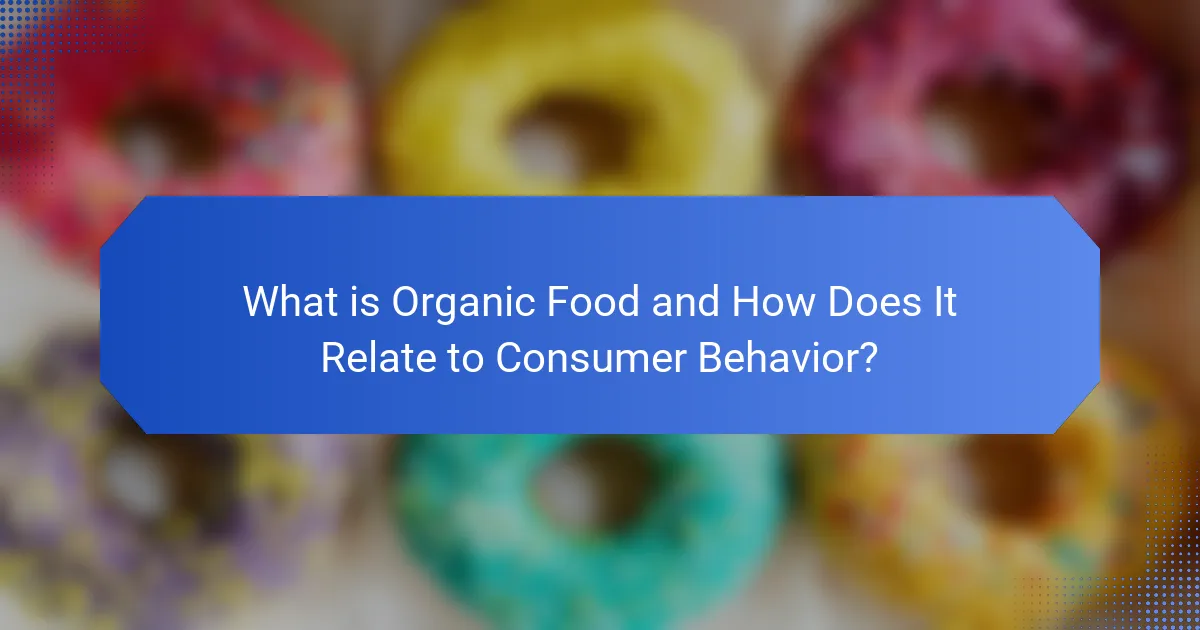 What is Organic Food and How Does It Relate to Consumer Behavior?